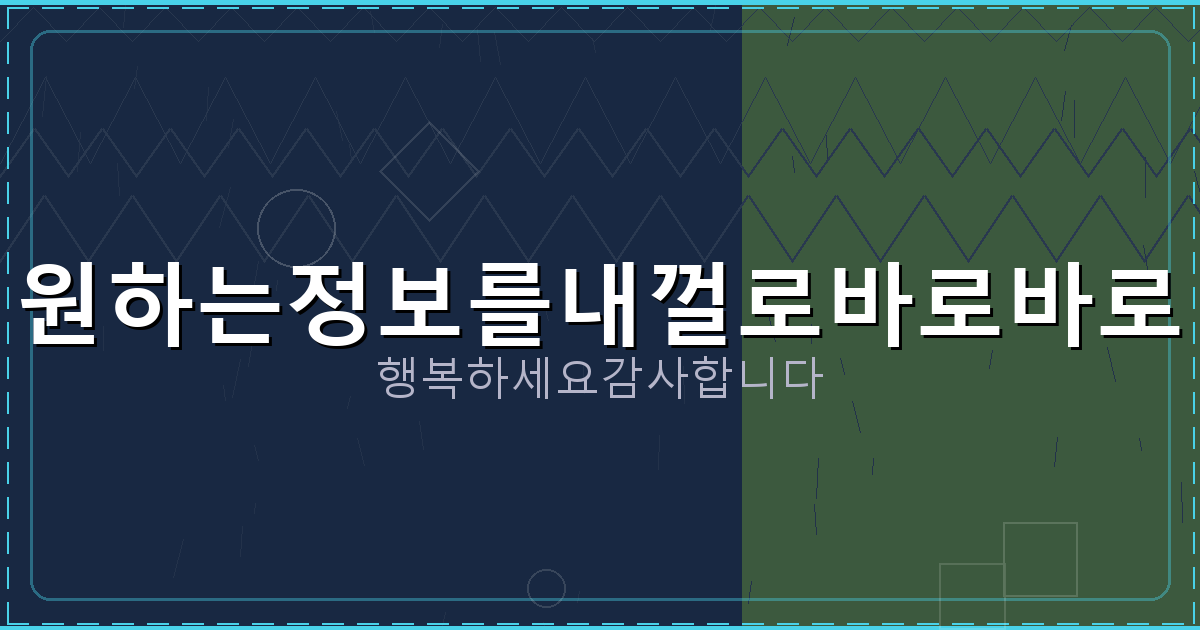 원하는정보를내껄로바로바로

행복하세요감사합니다